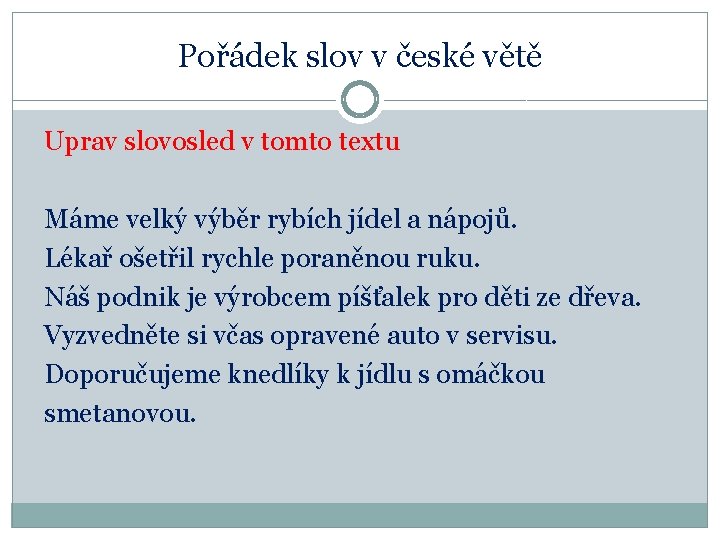 Pořádek slov v české větě

Uprav slovosled v tomto textu

Máme velký výběr rybích jídel a nápojů.
Lékař ošetřil rychle poraněnou ruku.
Náš podnik je výrobcem píšťalek pro děti ze dřeva.
Vyzvedněte si včas opravené auto v servisu.
Doporučujeme knedlíky k jídlu s omáčkou smetanovou.